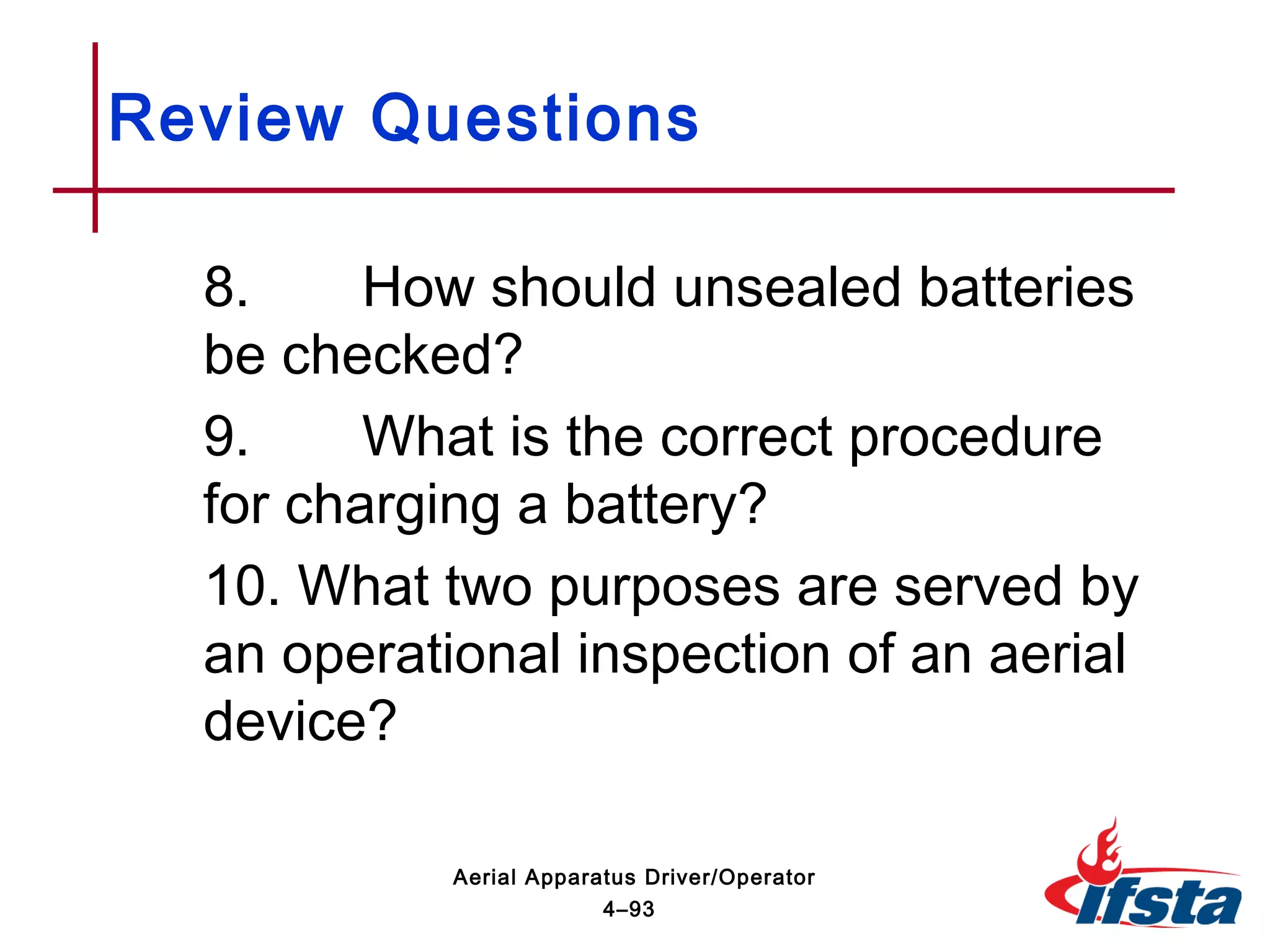 Review Questions

8. How should unsealed batteries be checked?

9. What is the correct procedure for charging a battery?

10. What two purposes are served by an operational inspection of an aerial device?

Aerial Apparatus Driver/Operator
4–93

ifsta